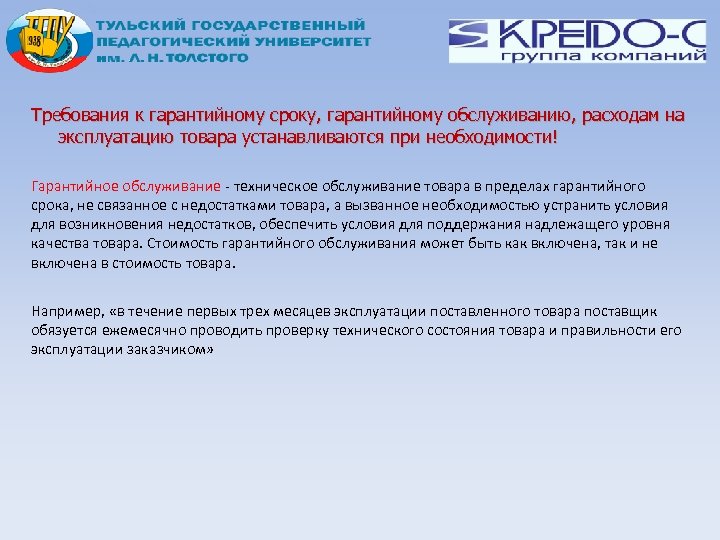 ТГПУ
1938

ТУЛЬСКИЙ ГОСУДАРСТВЕННЫЙ ПЕДАГОГИЧЕСКИЙ УНИВЕРСИТЕТ им. Л. Н. ТОЛСТОГО

КРЕДО-С
группа компаний

Требования к гарантийному сроку, гарантийному обслуживанию, расходам на эксплуатацию товара устанавливаются при необходимости!

Гарантийное обслуживание - техническое обслуживание товара в пределах гарантийного срока, не связанное с недостатками товара, а вызванное необходимостью устранить условия для возникновения недостатков, обеспечить условия для поддержания надлежащего уровня качества товара. Стоимость гарантийного обслуживания может быть как включена, так и не включена в стоимость товара.

Например, «в течение первых трех месяцев эксплуатации поставленного товара поставщик обязуется ежемесячно проводить проверку технического состояния товара и правильности его эксплуатации заказчиком»